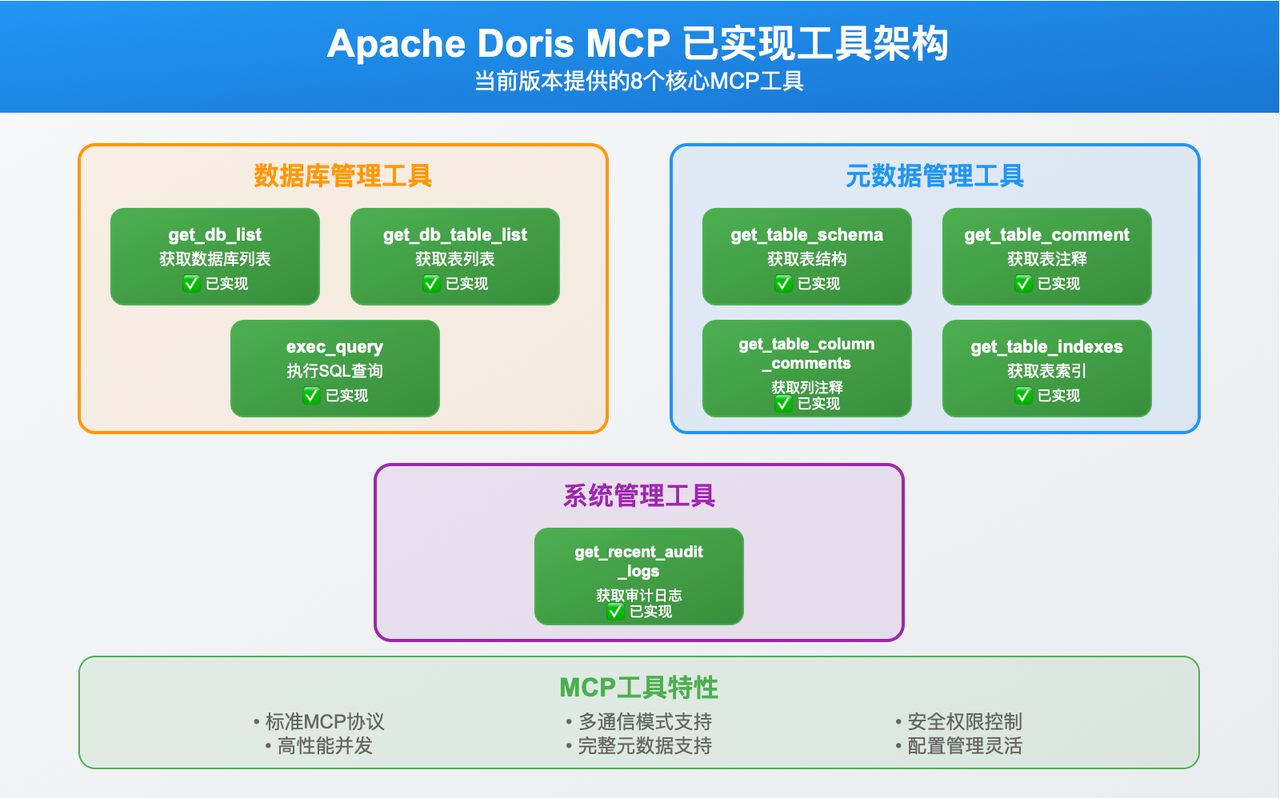 Apache Doris MCP 已实现工具架构
当前版本提供的8个核心MCP工具

数据库管理工具

get_db_list
获取数据库列表
✅ 已实现

get_db_table_list
获取表列表
✅ 已实现

exec_query
执行SQL查询
✅ 已实现

元数据管理工具

get_table_schema
获取表结构
✅ 已实现

get_table_comment
获取表注释
✅ 已实现

get_table_column_comments
获取列注释
✅ 已实现

get_table_indexes
获取表索引
✅ 已实现

系统管理工具

get_recent_audit_logs
获取审计日志
✅ 已实现

MCP工具特性

• 标准MCP协议
• 高性能并发

• 多通信模式支持
• 完整元数据支持

• 安全权限控制
• 配置管理灵活